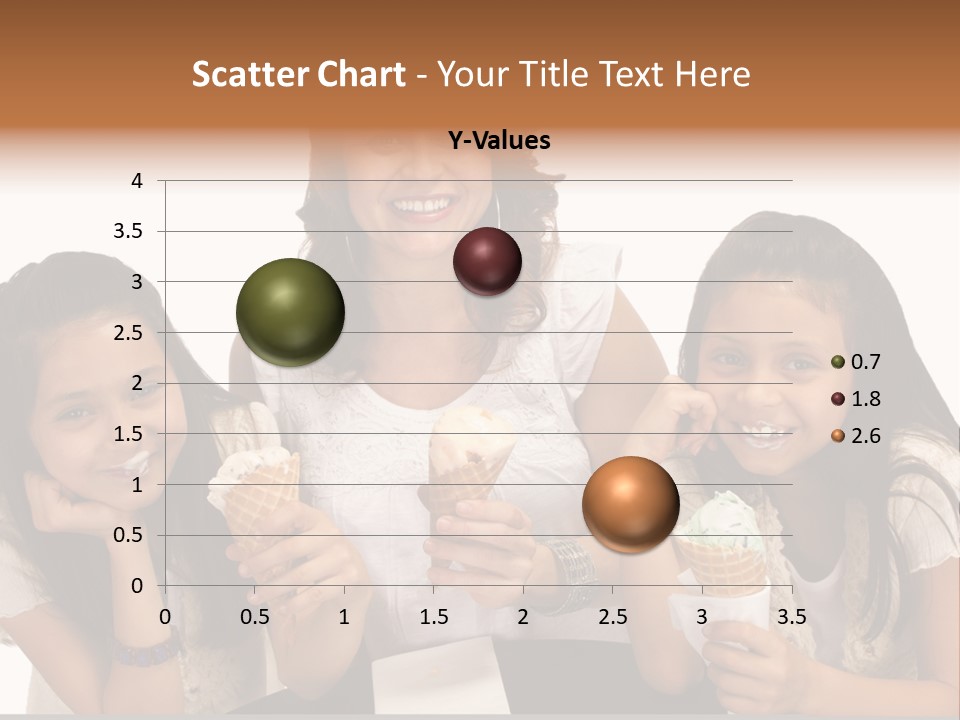 Scatter Chart - Your Title Text Here

Y-Values

4
3.5
3
2.5
2
1.5
1
0.5
0

0 0.5 1 1.5 2 2.5 3 3.5

0.7
1.8
2.6